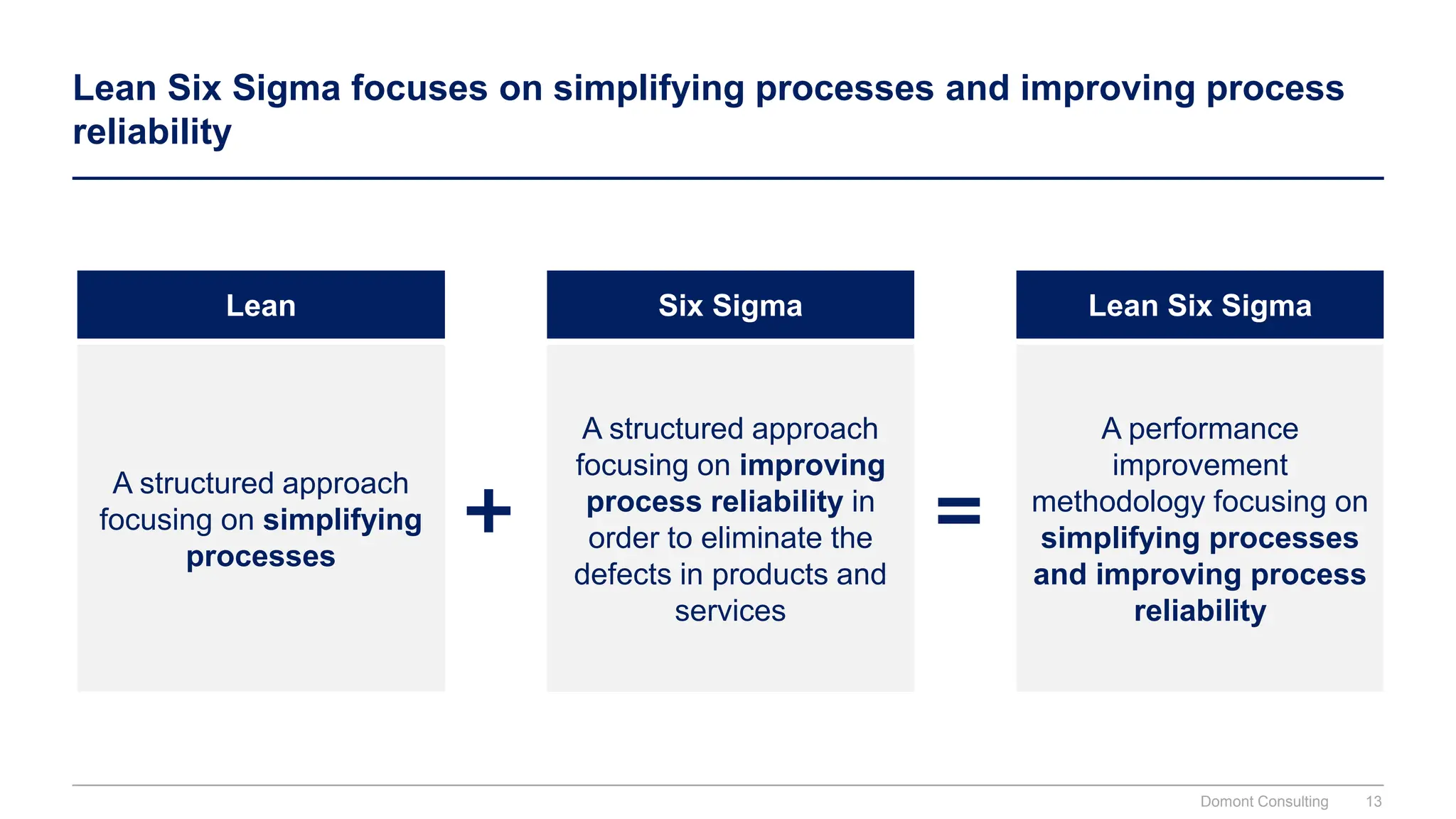 Lean Six Sigma focuses on simplifying processes and improving process reliability

Lean

A structured approach focusing on simplifying processes

+

Six Sigma

A structured approach focusing on improving process reliability in order to eliminate the defects in products and services

=

Lean Six Sigma

A performance improvement methodology focusing on simplifying processes and improving process reliability

Domont Consulting 13